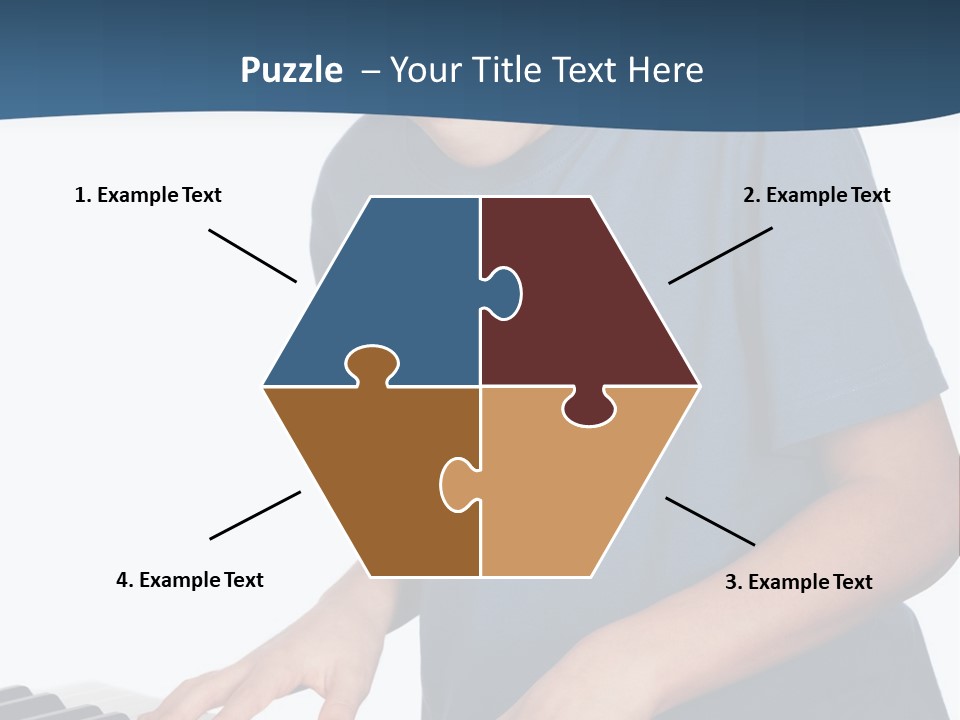 Puzzle – Your Title Text Here

1. Example Text

2. Example Text

4. Example Text

3. Example Text